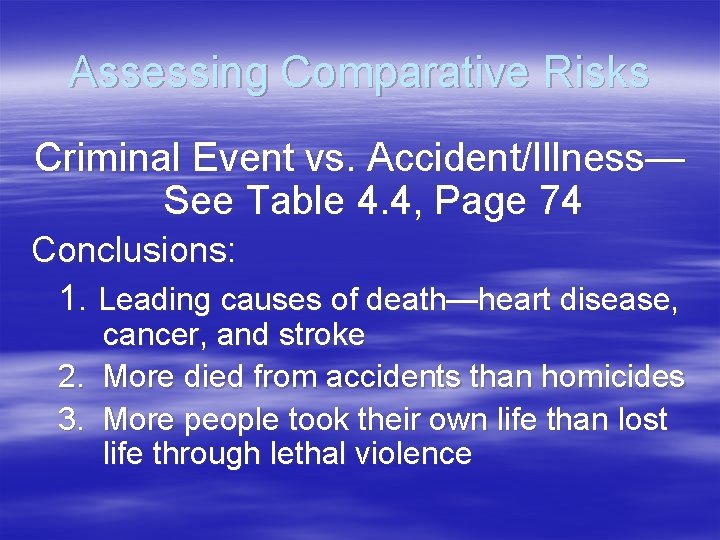 Assessing Comparative Risks

Criminal Event vs. Accident/Illness—See Table 4.4, Page 74

Conclusions:

1. Leading causes of death—heart disease, cancer, and stroke
2. More died from accidents than homicides
3. More people took their own life than lost life through lethal violence